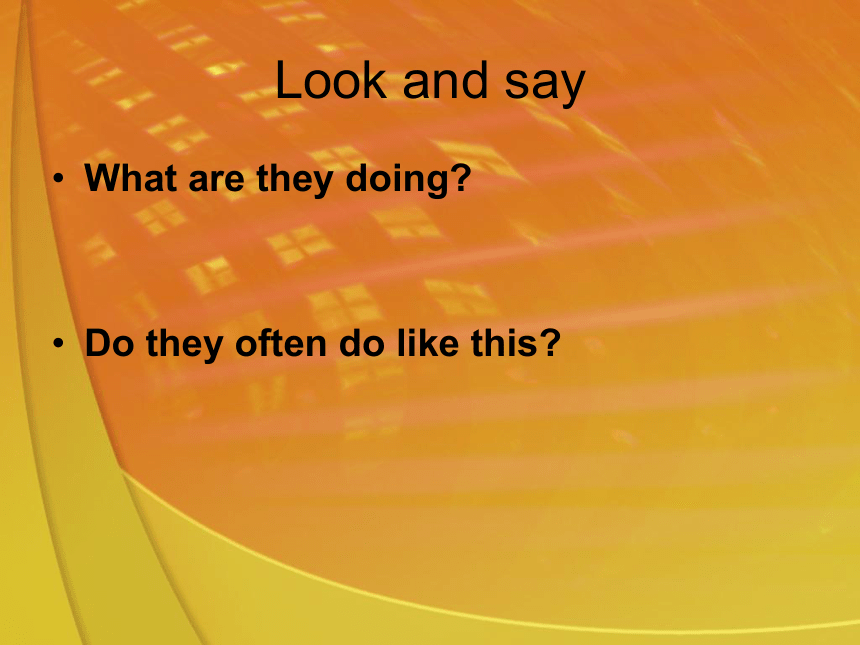 Look and say

• What are they doing?

• Do they often do like this?